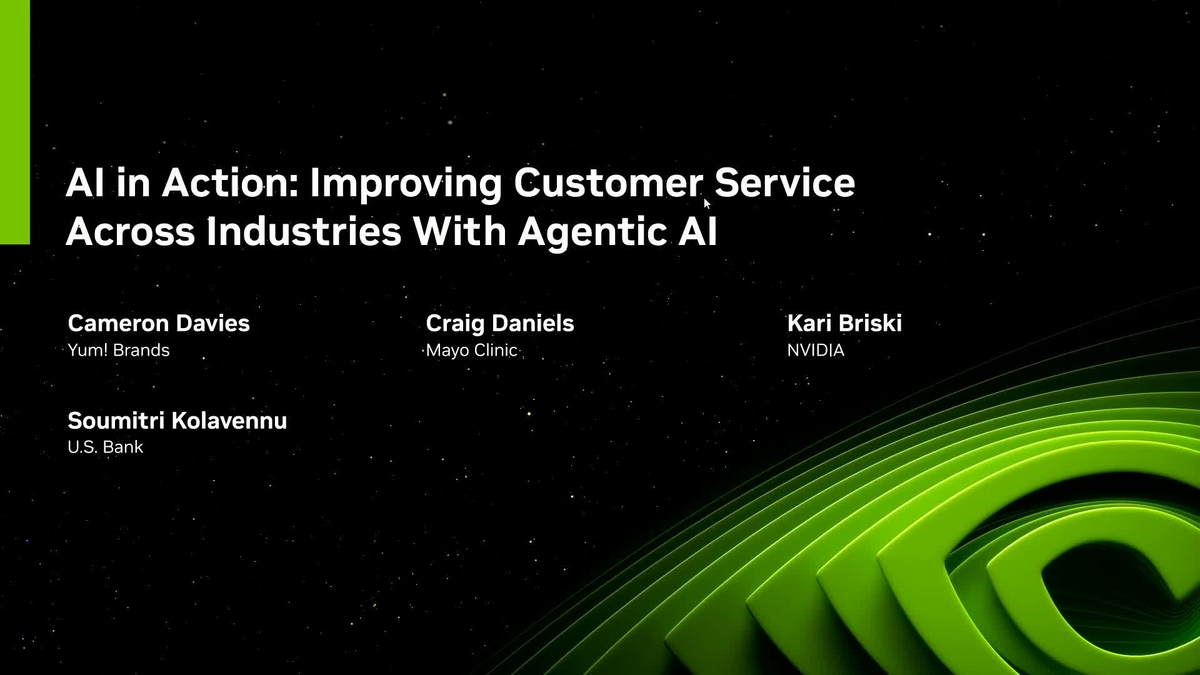 AI in Action: Improving Customer Service Across Industries With Agentic AI

Cameron Davies
Yum! Brands

Craig Daniels
Mayo Clinic

Kari Briski
NVIDIA

Soumitri Kolavennu
U.S. Bank